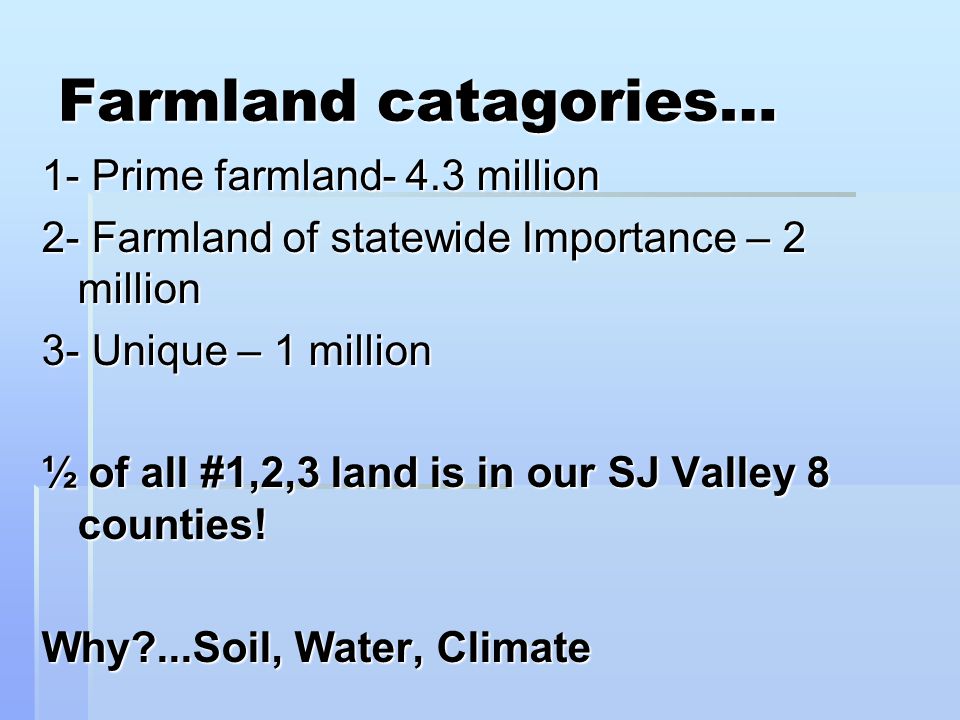 Farmland catagories...

1- Prime farmland- 4.3 million

2- Farmland of statewide Importance – 2 million

3- Unique – 1 million

½ of all #1,2,3 land is in our SJ Valley 8 counties!

Why?...Soil, Water, Climate